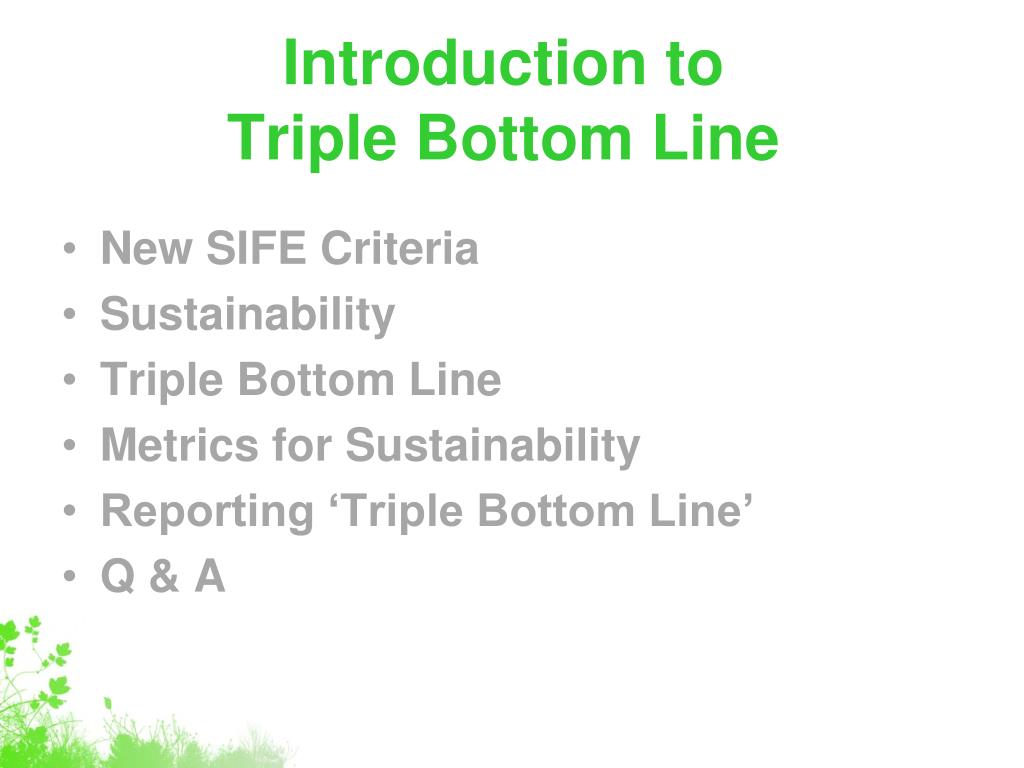 Introduction to
Triple Bottom Line

• New SIFE Criteria
• Sustainability
• Triple Bottom Line
• Metrics for Sustainability
• Reporting ‘Triple Bottom Line’
• Q & A